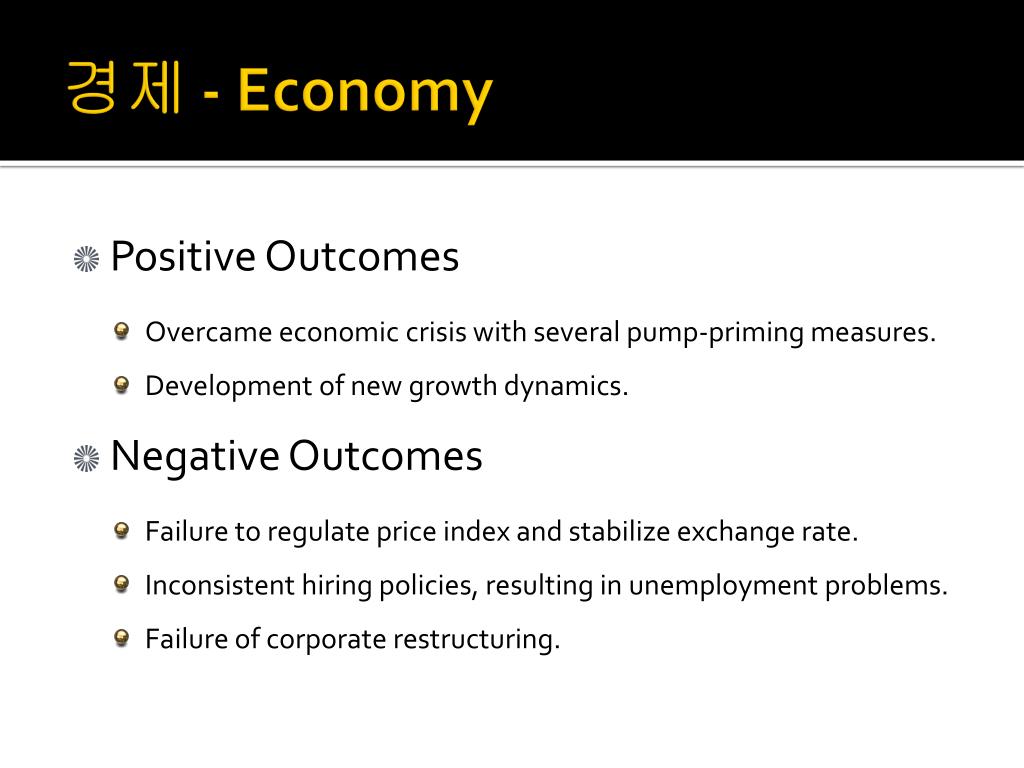 경제 - Economy

Positive Outcomes

Overcame economic crisis with several pump-priming measures.

Development of new growth dynamics.

Negative Outcomes

Failure to regulate price index and stabilize exchange rate.

Inconsistent hiring policies, resulting in unemployment problems.

Failure of corporate restructuring.